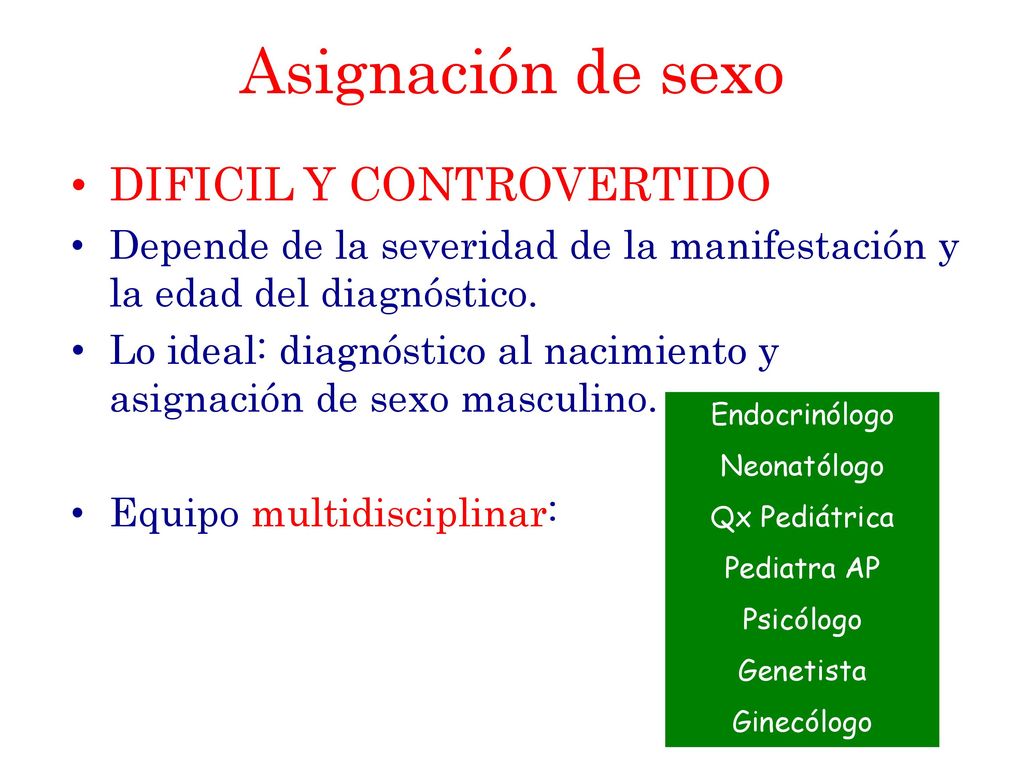 Asignación de sexo

• DIFICIL Y CONTROVERTIDO
• Depende de la severidad de la manifestación y la edad del diagnóstico.
• Lo ideal: diagnóstico al nacimiento y asignación de sexo masculino.

• Equipo multidisciplinar:

Endocrinólogo
Neonatólogo
Qx Pediátrica
Pediatra AP
Psicólogo
Genetista
Ginecólogo